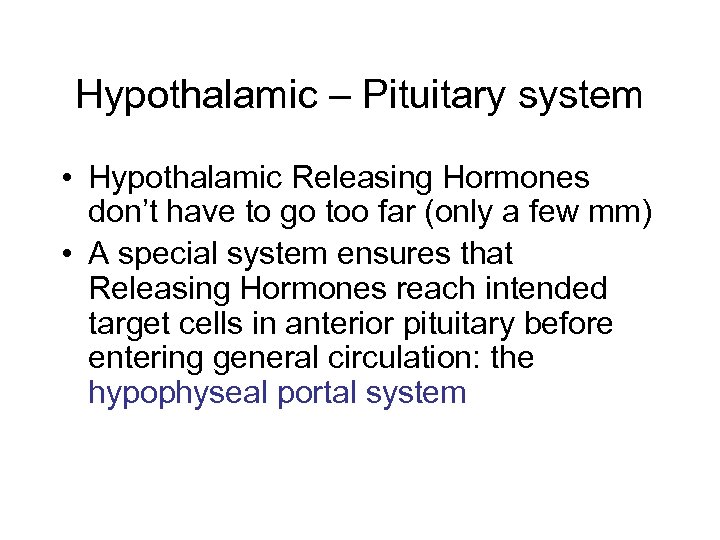 Hypothalamic – Pituitary system

• Hypothalamic Releasing Hormones don’t have to go too far (only a few mm)
• A special system ensures that Releasing Hormones reach intended target cells in anterior pituitary before entering general circulation: the hypophyseal portal system